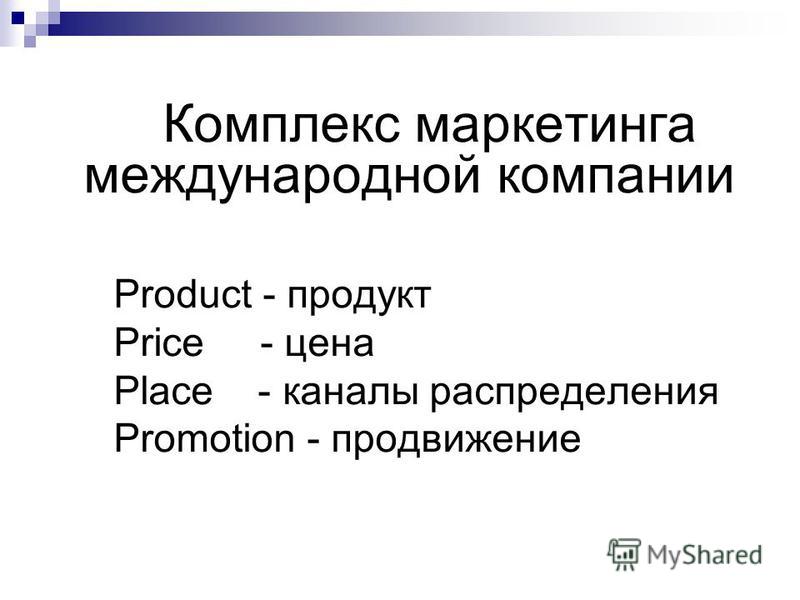 Комплекс маркетинга международной компании

Product - продукт
Price - цена
Place - каналы распределения
Promotion - продвижение

MyShared